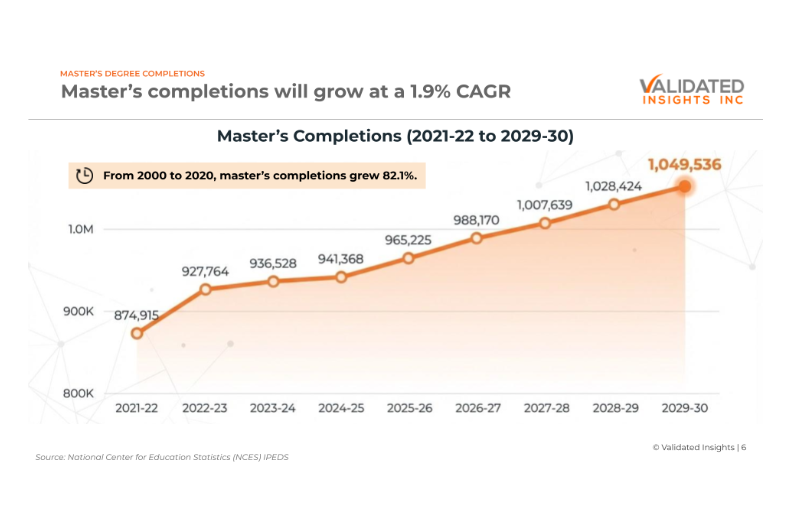 MASTER'S DEGREE COMPLETIONS

Master's completions will grow at a 1.9% CAGR

VALIDATED INSIGHTS INC

Master's Completions (2021-22 to 2029-30)

From 2000 to 2020, master's completions grew 82.1%.

1.0M
900K
800K

874,915
927,764
936,528
941,368
965,225
988,170
1,007,639
1,028,424
1,049,536

2021-22
2022-23
2023-24
2024-25
2025-26
2026-27
2027-28
2028-29
2029-30

© Validated Insights | 6

Source: National Center for Education Statistics (NCES) IPEDS